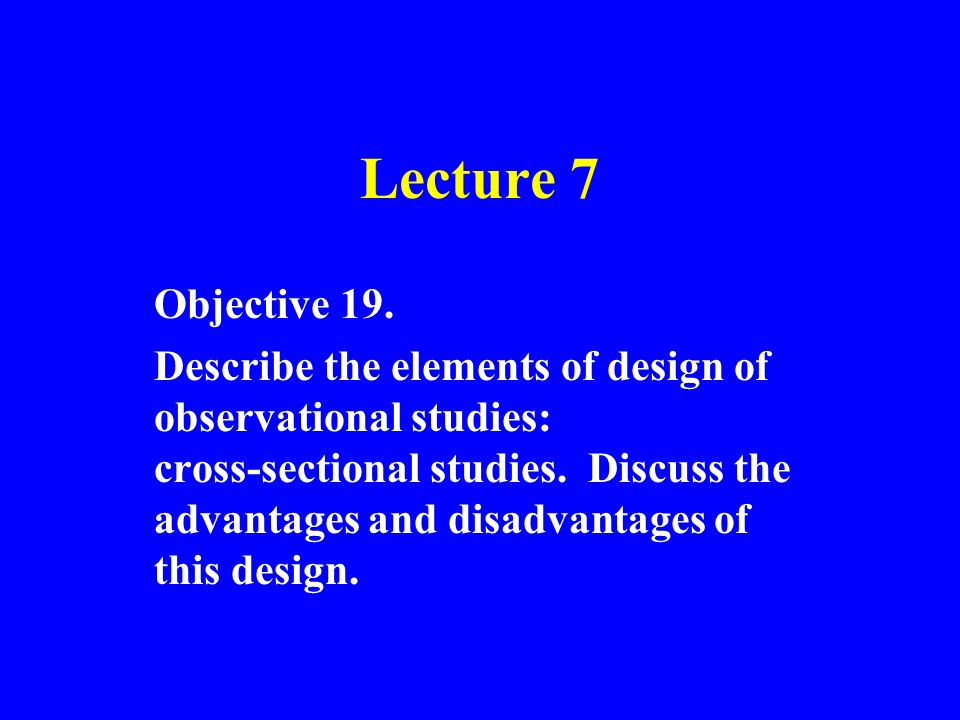 Lecture 7

Objective 19.

Describe the elements of design of observational studies: cross-sectional studies. Discuss the advantages and disadvantages of this design.